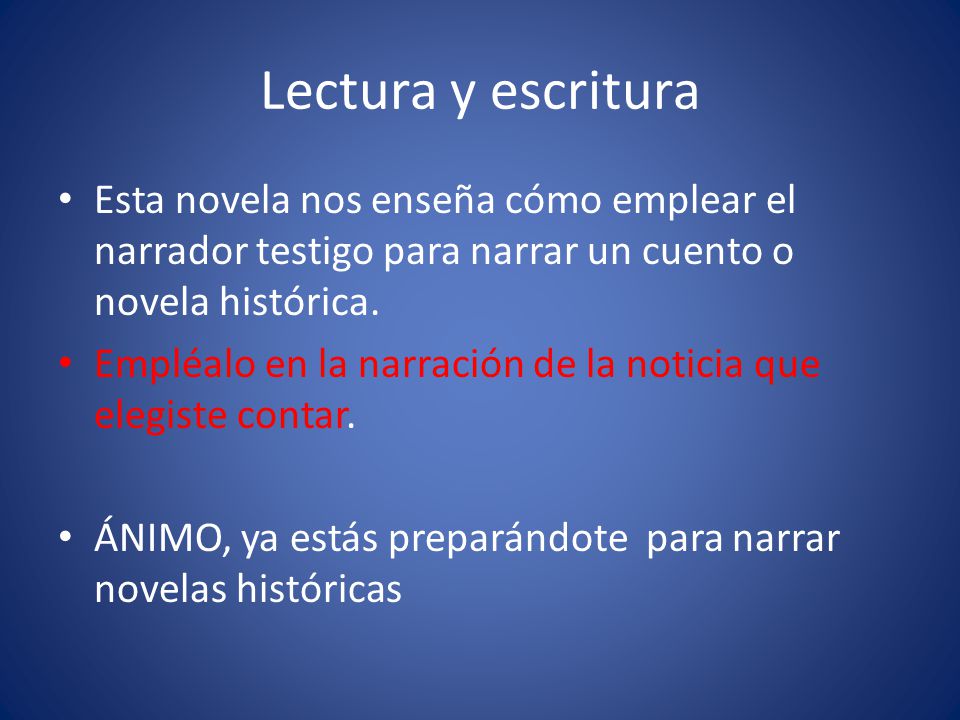 Lectura y escritura

• Esta novela nos enseña cómo emplear el narrador testigo para narrar un cuento o novela histórica.
• Empléalo en la narración de la noticia que elegiste contar.

• ÁNIMO, ya estás preparándote para narrar novelas históricas